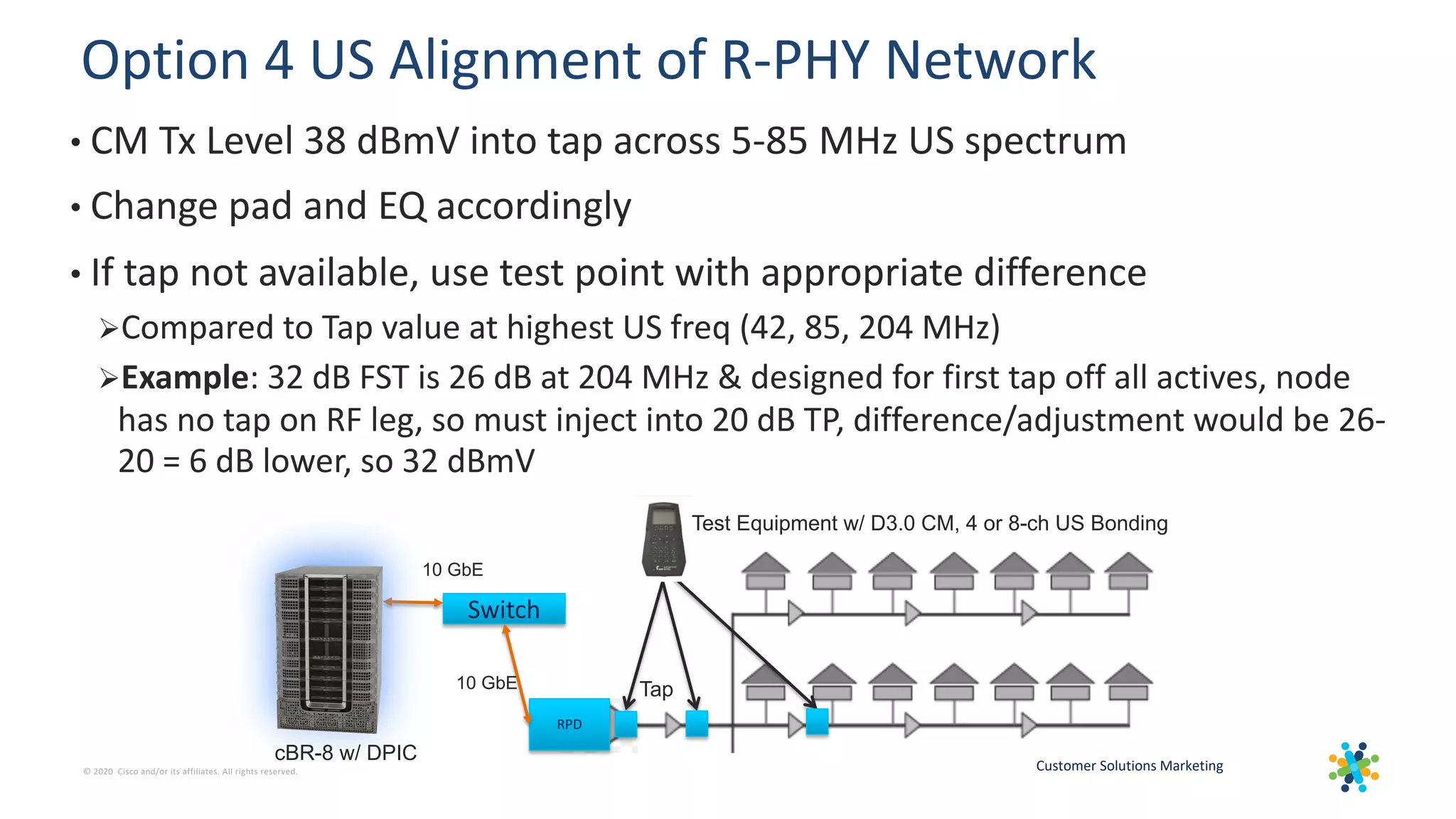 Option 4 US Alignment of R-PHY Network

• CM Tx Level 38 dBmV into tap across 5-85 MHz US spectrum

• Change pad and EQ accordingly

• If tap not available, use test point with appropriate difference

➢Compared to Tap value at highest US freq (42, 85, 204 MHz)

➢**Example**: 32 dB FST is 26 dB at 204 MHz & designed for first tap off all actives, node has no tap on RF leg, so must inject into 20 dB TP, difference/adjustment would be 26-20 = 6 dB lower, so 32 dBmV

Test Equipment w/ D3.0 CM, 4 or 8-ch US Bonding

10 GbE

Switch

10 GbE

Tap

RPD

cBR-8 w/ DPIC

© 2020 Cisco and/or its affiliates. All rights reserved.

Customer Solutions Marketing